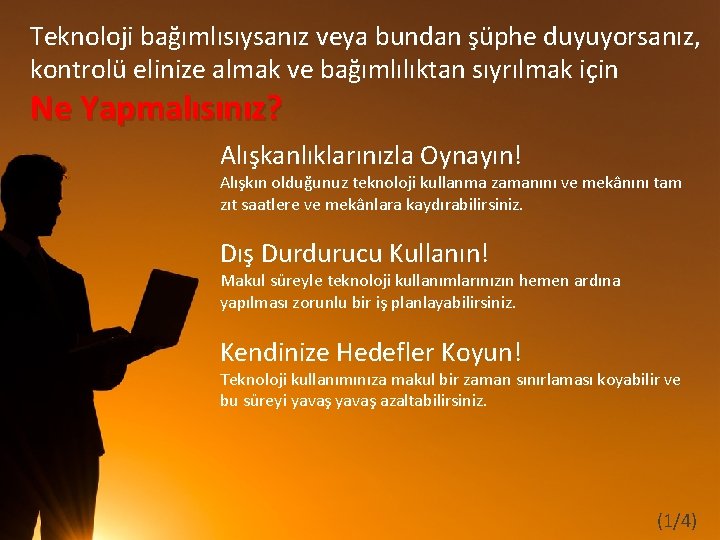 Teknoloji bağımlısıysanız veya bundan şüphe duyuyorsanız, kontrolü elinize almak ve bağımlılıktan sıyrılmak için
Ne Yapmalısınız?

Alışkanlıklarınızla Oynayın!
Alışkın olduğunuz teknoloji kullanma zamanını ve mekânını tam zıt saatlere ve mekânlara kaydırabilirsiniz.

Dış Durdurucu Kullanın!
Makul süreyle teknoloji kullanımlarınızın hemen ardına yapılması zorunlu bir iş planlayabilirsiniz.

Kendinize Hedefler Koyun!
Teknoloji kullanımınıza makul bir zaman sınırlaması koyabilir ve bu süreyi yavaş yavaş azaltabilirsiniz.

(1/4)